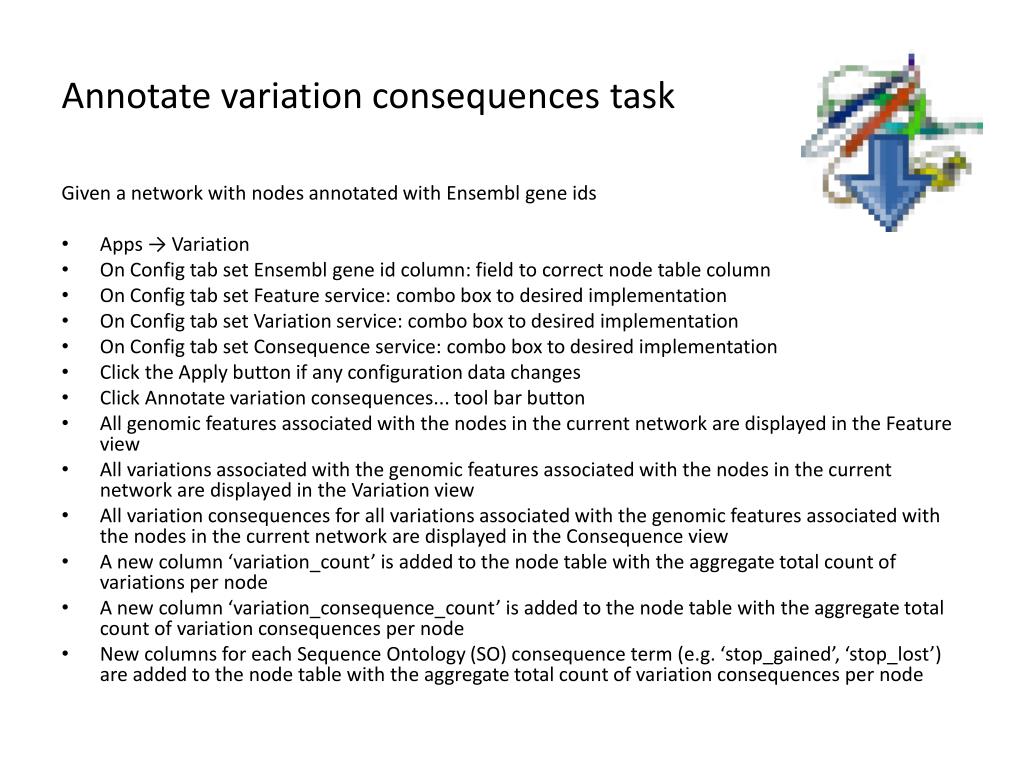 Annotate variation consequences task

Given a network with nodes annotated with Ensembl gene ids

• Apps → Variation
• On Config tab set Ensembl gene id column: field to correct node table column
• On Config tab set Feature service: combo box to desired implementation
• On Config tab set Variation service: combo box to desired implementation
• On Config tab set Consequence service: combo box to desired implementation
• Click the Apply button if any configuration data changes
• Click Annotate variation consequences... tool bar button
• All genomic features associated with the nodes in the current network are displayed in the Feature view
• All variations associated with the genomic features associated with the nodes in the current network are displayed in the Variation view
• All variation consequences for all variations associated with the genomic features associated with the nodes in the current network are displayed in the Consequence view
• A new column ‘variation_count’ is added to the node table with the aggregate total count of variations per node
• A new column ‘variation_consequence_count’ is added to the node table with the aggregate total count of variation consequences per node
• New columns for each Sequence Ontology (SO) consequence term (e.g. ‘stop_gained’, ‘stop_lost’) are added to the node table with the aggregate total count of variation consequences per node